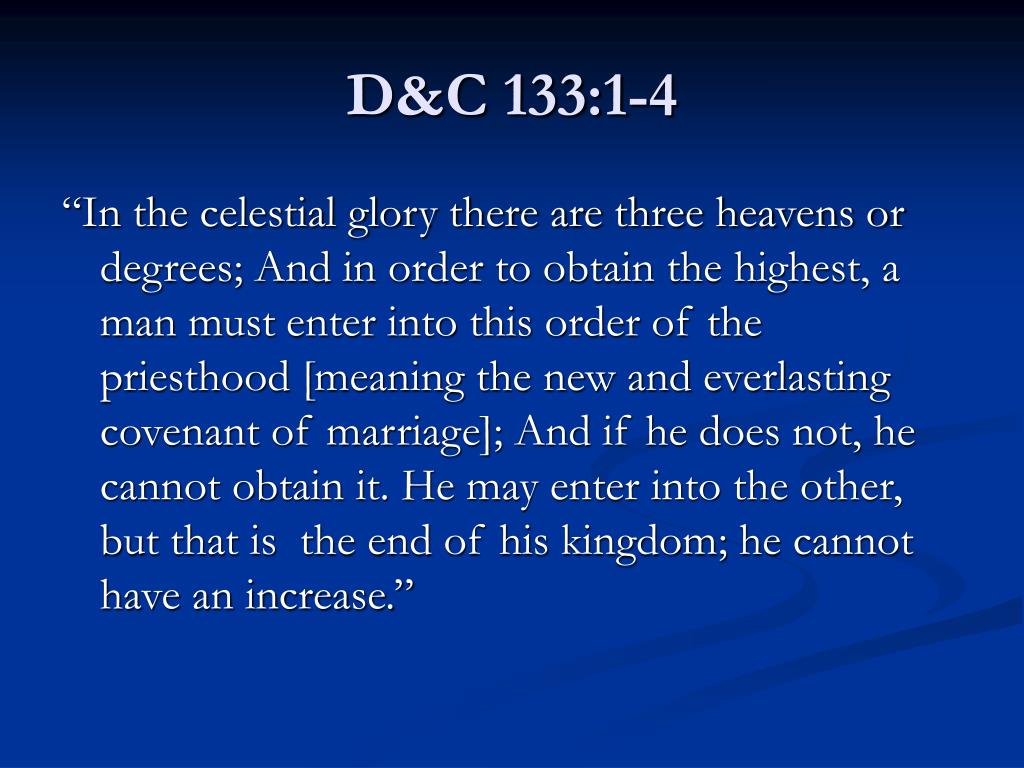 D&C 133:1-4

“In the celestial glory there are three heavens or degrees; And in order to obtain the highest, a man must enter into this order of the priesthood [meaning the new and everlasting covenant of marriage]; And if he does not, he cannot obtain it. He may enter into the other, but that is the end of his kingdom; he cannot have an increase.”